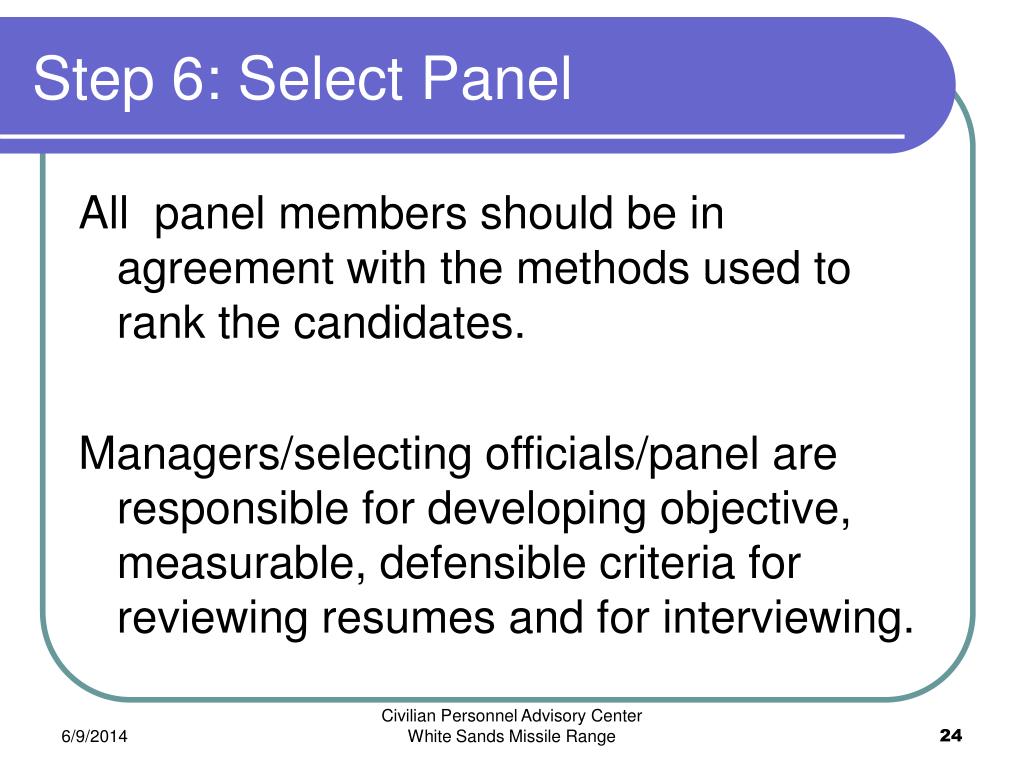 Step 6: Select Panel

All  panel members should be in agreement with the methods used to rank the candidates.

Managers/selecting officials/panel are responsible for developing objective, measurable, defensible criteria for reviewing resumes and for interviewing.

6/9/2014

Civilian Personnel Advisory Center
White Sands Missile Range

24